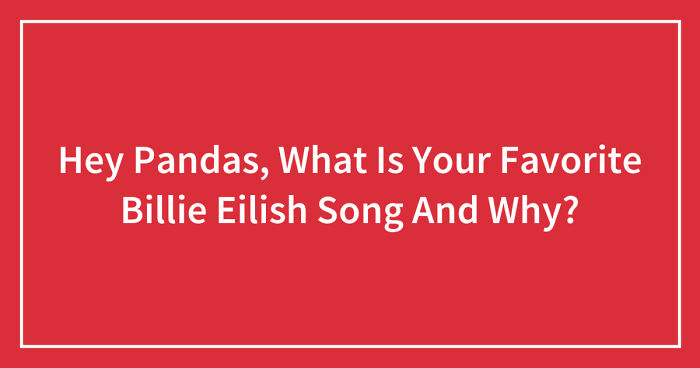 Hey Pandas, What Is Your Favorite Billie Eilish Song And Why?